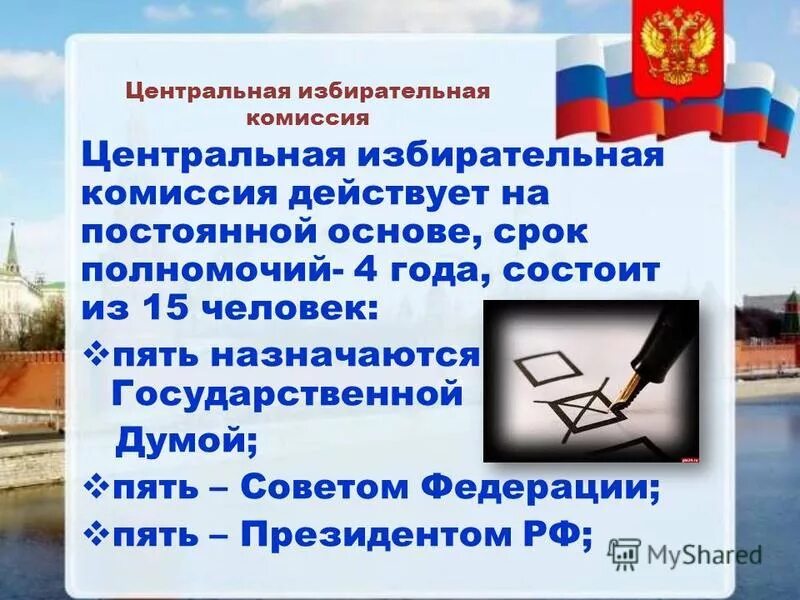 Центральная избирательная комиссия

Центральная избирательная комиссия действует на постоянной основе, срок полномочий- 4 года, состоит из 15 человек:

❖пять назначаются Государственной Думой;

❖пять – Советом Федерации;

❖пять – Президентом РФ;

MyShared